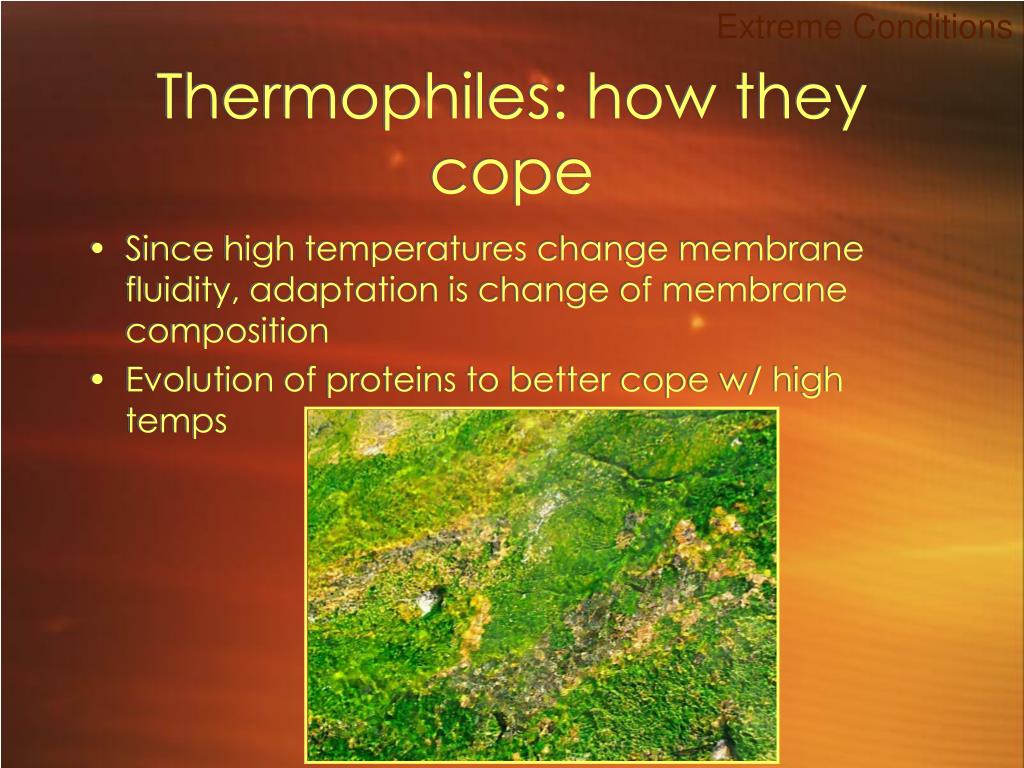 Extreme Conditions

Thermophiles: how they cope

• Since high temperatures change membrane fluidity, adaptation is change of membrane composition
• Evolution of proteins to better cope w/ high temps